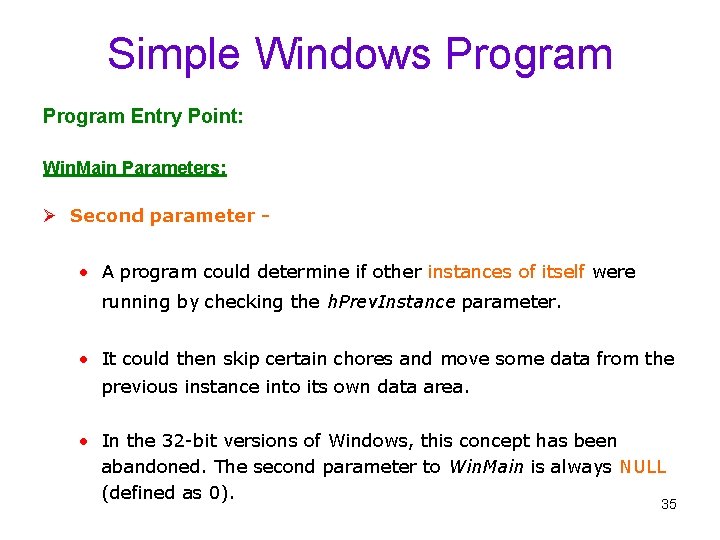 Simple Windows Program

Program Entry Point:

WinMain Parameters:

➢ Second parameter -

• A program could determine if other instances of itself were running by checking the hPrevInstance parameter.

• It could then skip certain chores and move some data from the previous instance into its own data area.

• In the 32-bit versions of Windows, this concept has been abandoned. The second parameter to WinMain is always NULL (defined as 0).

35